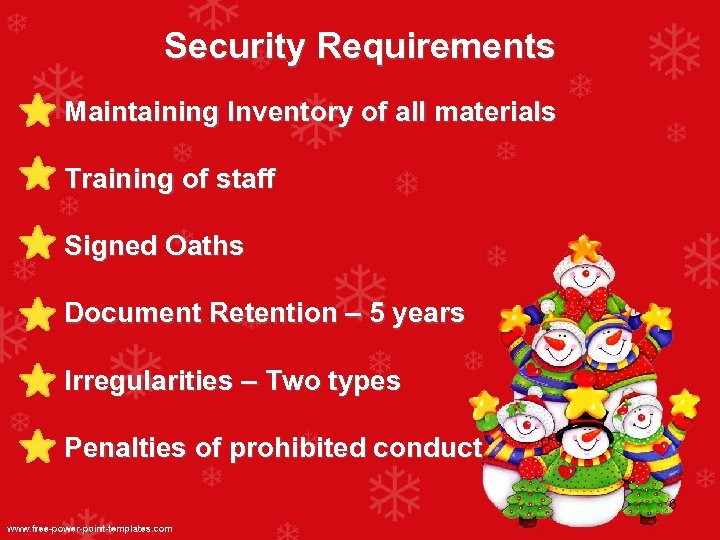 Security Requirements

Maintaining Inventory of all materials

Training of staff

Signed Oaths

Document Retention – 5 years

Irregularities – Two types

Penalties of prohibited conduct

www.free-power-point-templates.com